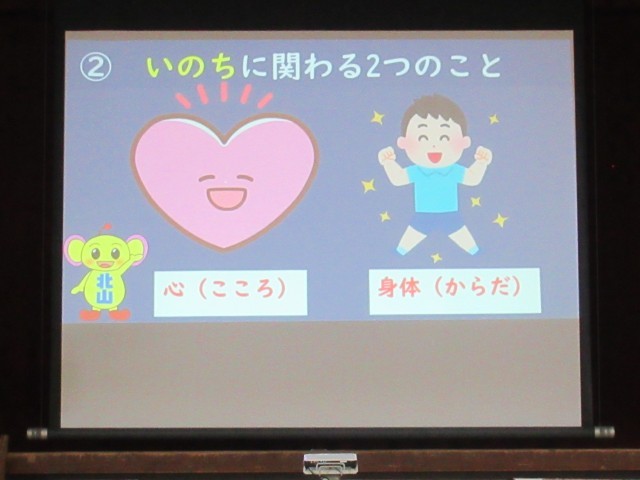 ② いのちに関わる2つのこと

北山

心（こころ）

身体（からだ）